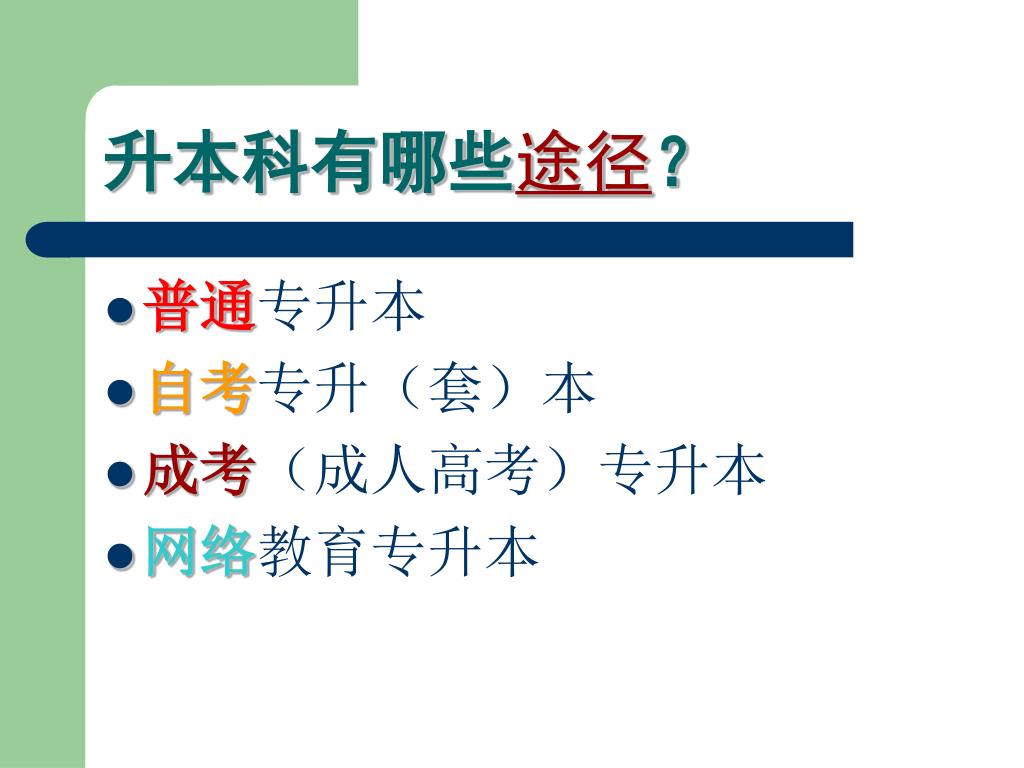 升本科有哪些途径？

- 普通专升本
- 自考专升（套）本
- 成考（成人高考）专升本
- 网络教育专升本